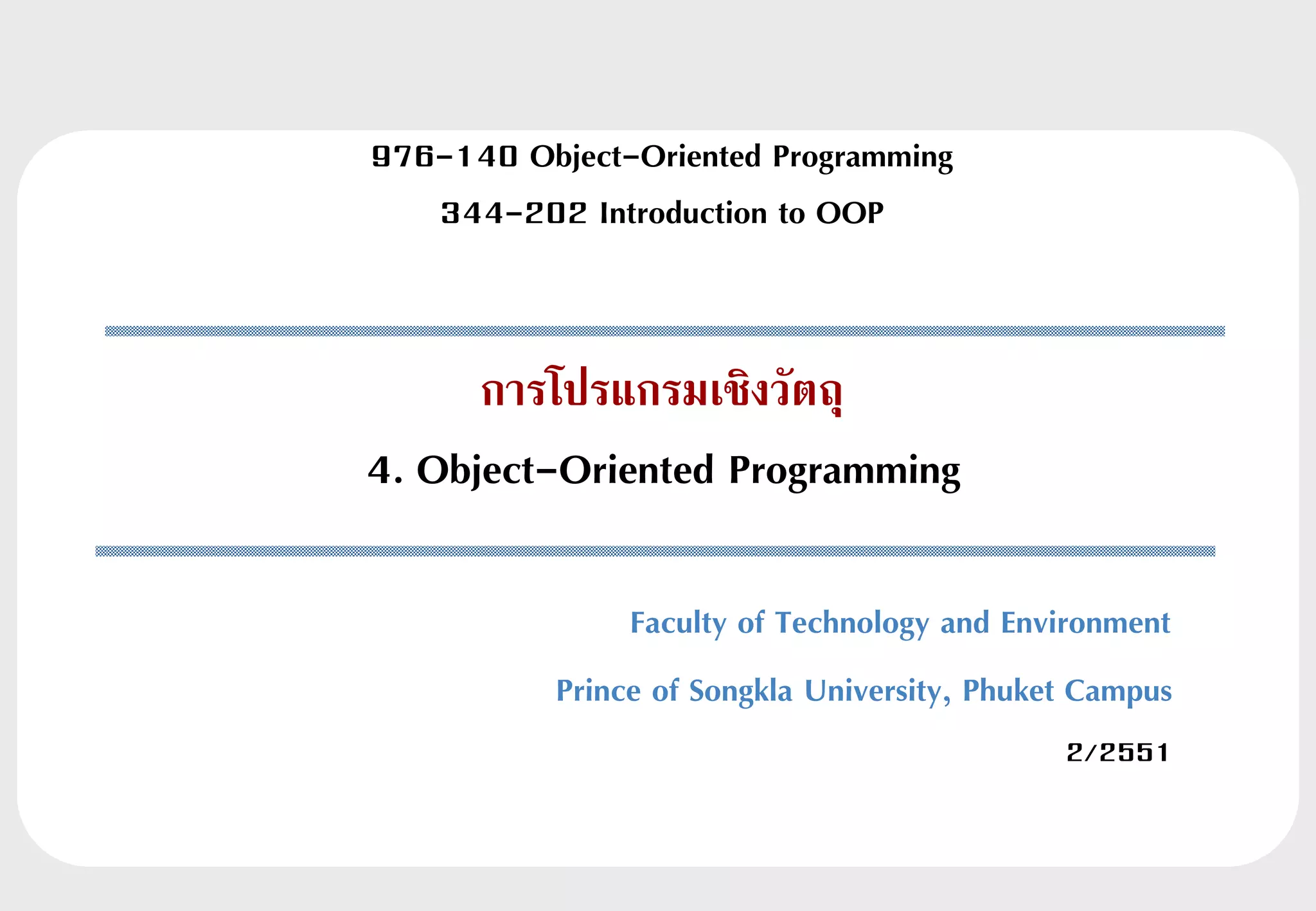 976-140 Object-Oriented Programming

344-202 Introduction to OOP

การโปรแกรมเชิงวัตถุ

4. Object-Oriented Programming

Faculty of Technology and Environment

Prince of Songkla University, Phuket Campus

2/2551